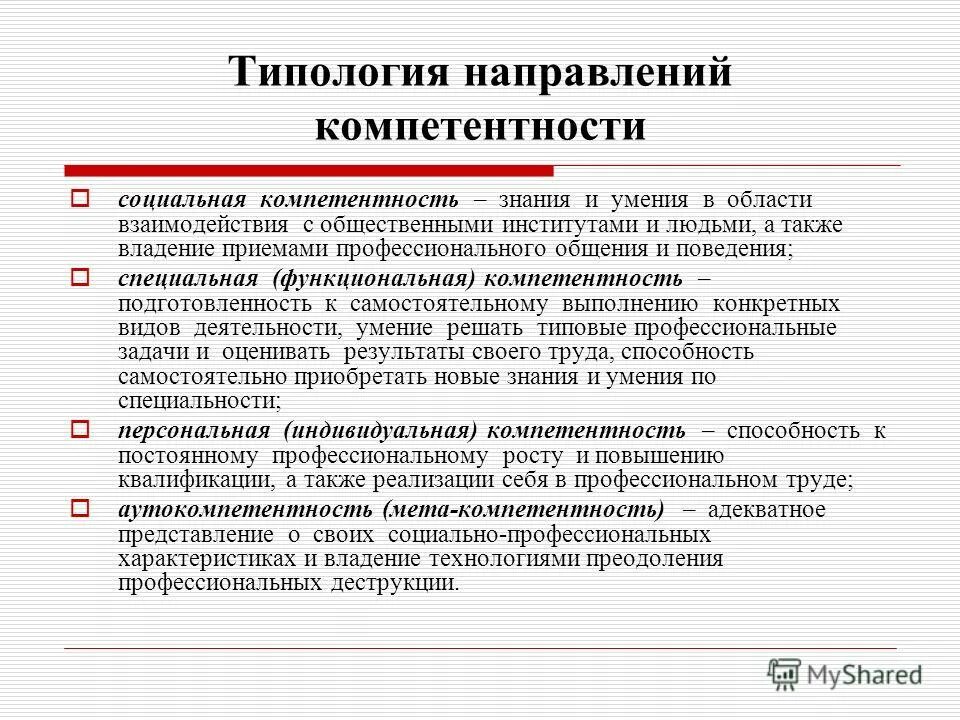 Типология направлений компетентности

социальная компетентность – знания и умения в области взаимодействия с общественными институтами и людьми, а также владение приемами профессионального общения и поведения;

специальная (функциональная) компетентность – подготовленность к самостоятельному выполнению конкретных видов деятельности, умение решать типовые профессиональные задачи и оценивать результаты своего труда, способность самостоятельно приобретать новые знания и умения по специальности;

персональная (индивидуальная) компетентность – способность к постоянному профессиональному росту и повышению квалификации, а также реализации себя в профессиональном труде;

аутокомпетентность (мета-компетентность) – адекватное представление о своих социально-профессиональных характеристиках и владение технологиями преодоления профессиональных деструкции.

MyShared